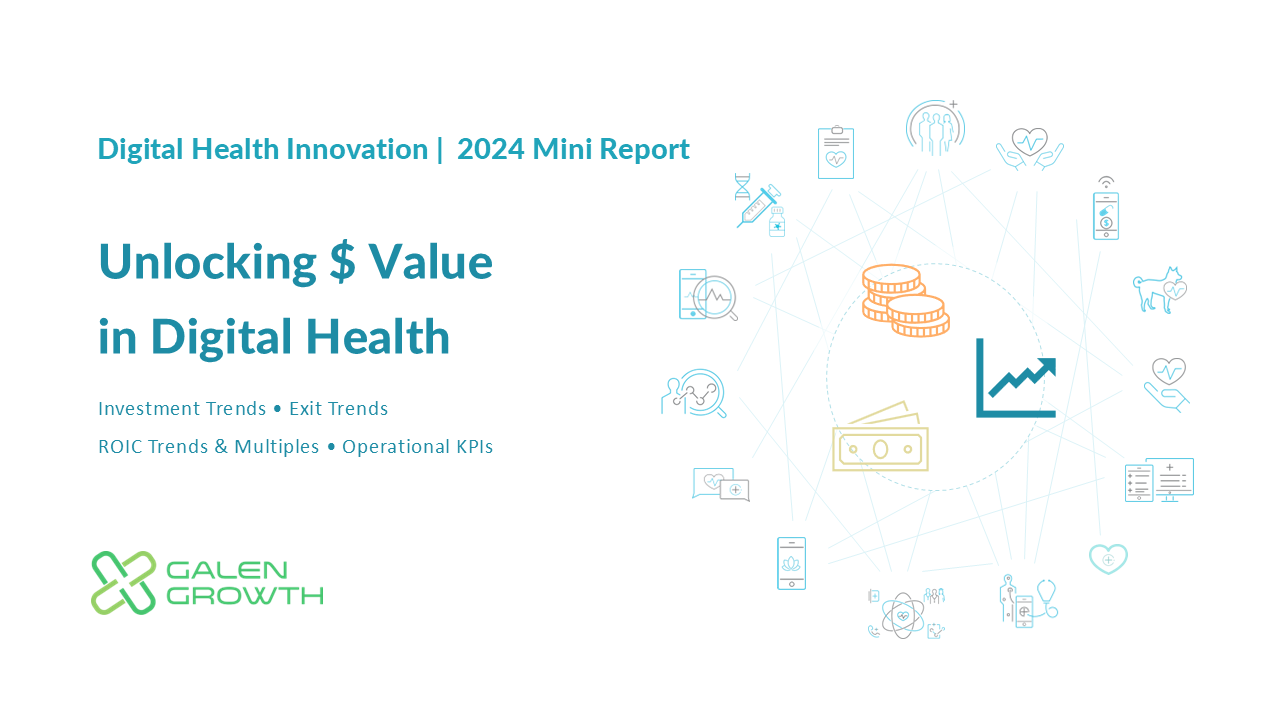 Digital Health Innovation | 2024 Mini Report

Unlocking $ Value in Digital Health

Investment Trends • Exit Trends

ROIC Trends & Multiples • Operational KPIs

GALEN GROWTH